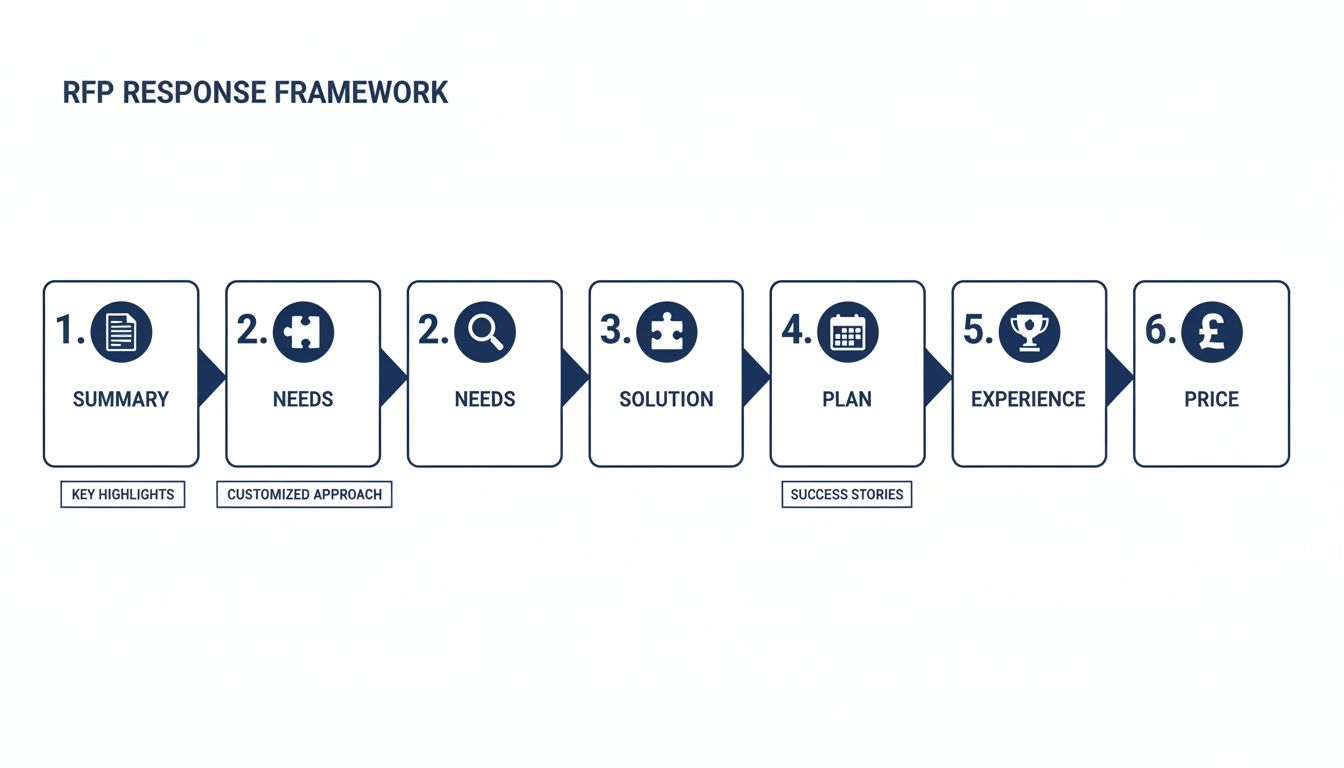 RFP RESPONSE FRAMEWORK

1. SUMMARY

2. NEEDS

2. NEEDS

3. SOLUTION

4. PLAN

5. EXPERIENCE

6. PRICE

KEY HIGHLIGHTS

CUSTOMIZED APPROACH

SUCCESS STORIES